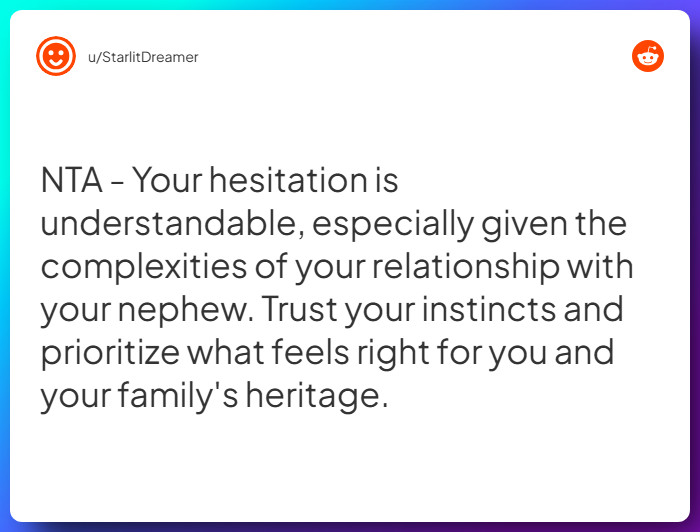 u/StarlitDreamer

NTA - Your hesitation is understandable, especially given the complexities of your relationship with your nephew. Trust your instincts and prioritize what feels right for you and your family's heritage.